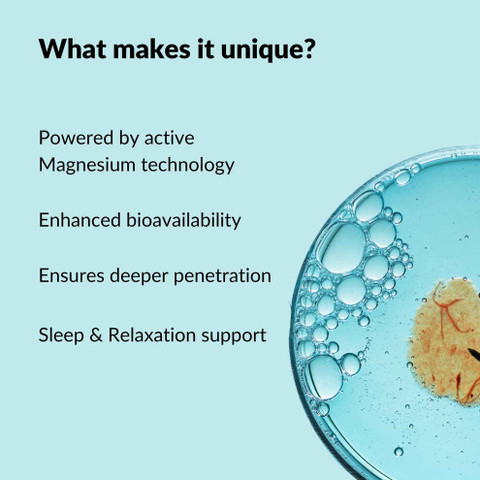 What makes it unique?

Powered by active Magnesium technology

Enhanced bioavailability

Ensures deeper penetration

Sleep & Relaxation support